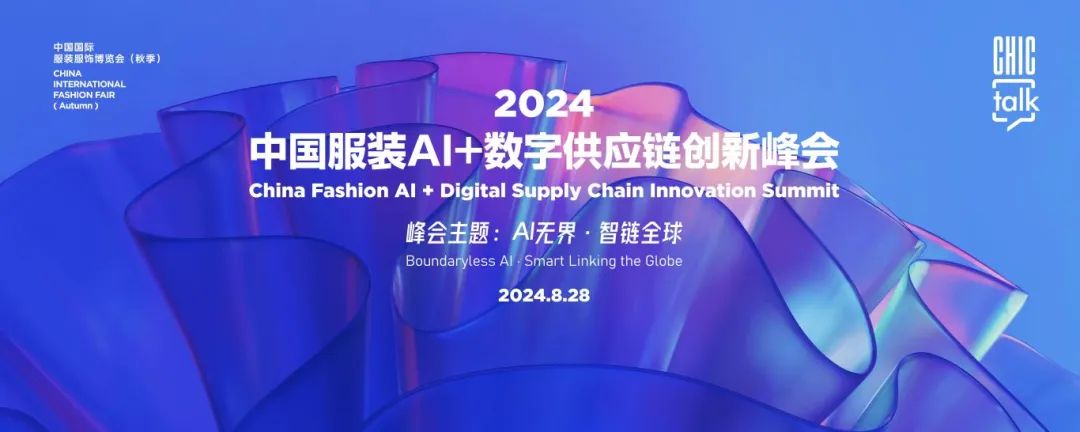 中国国际
服装服饰博览会（秋季）
CHINA
INTERNATIONAL
FASHION FAIR
( Autumn )

CHIC
talk

2024
中国服装AI+数字供应链创新峰会
China Fashion AI + Digital Supply Chain Innovation Summit

峰会主题：AI无界 · 智链全球
Boundaryless AI · Smart Linking the Globe

2024.8.28